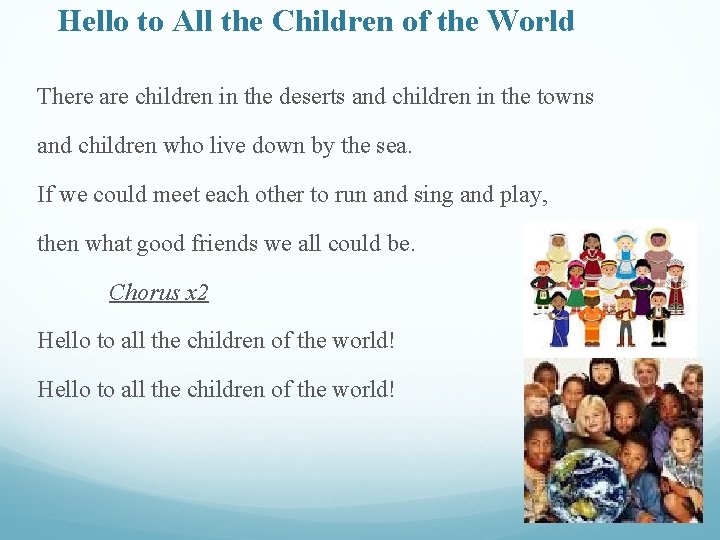 Hello to All the Children of the World

There are children in the deserts and children in the towns and children who live down by the sea.
If we could meet each other to run and sing and play, then what good friends we all could be.

Chorus x2

Hello to all the children of the world!
Hello to all the children of the world!